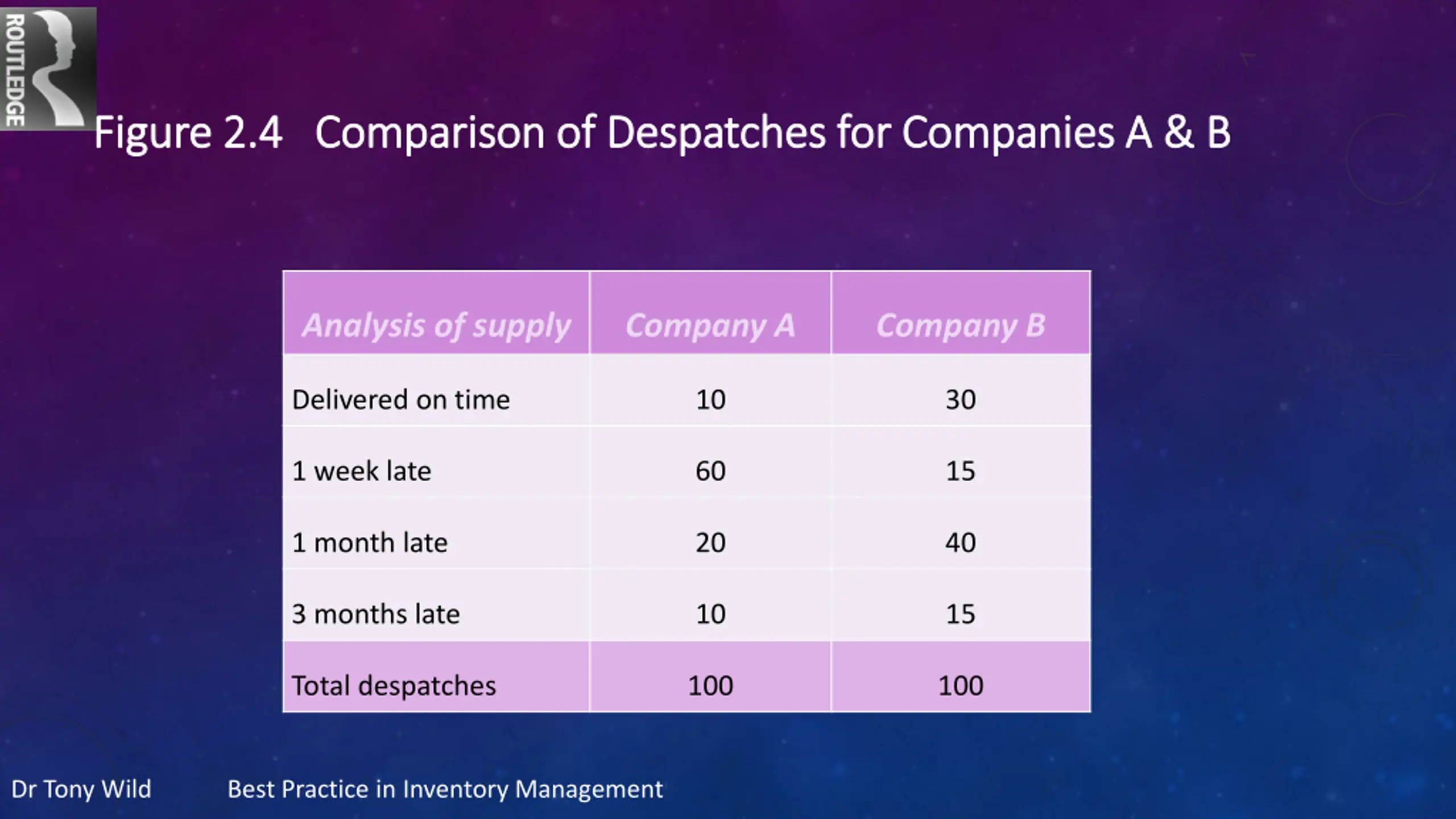 ROUTLEDGE

Figure 2.4 Comparison of Despatches for Companies A & B

| Analysis of supply | Company A | Company B |
|---|---|---|
| Delivered on time | 10 | 30 |
| 1 week late | 60 | 15 |
| 1 month late | 20 | 40 |
| 3 months late | 10 | 15 |
| Total despatches | 100 | 100 |

Dr Tony Wild Best Practice in Inventory Management